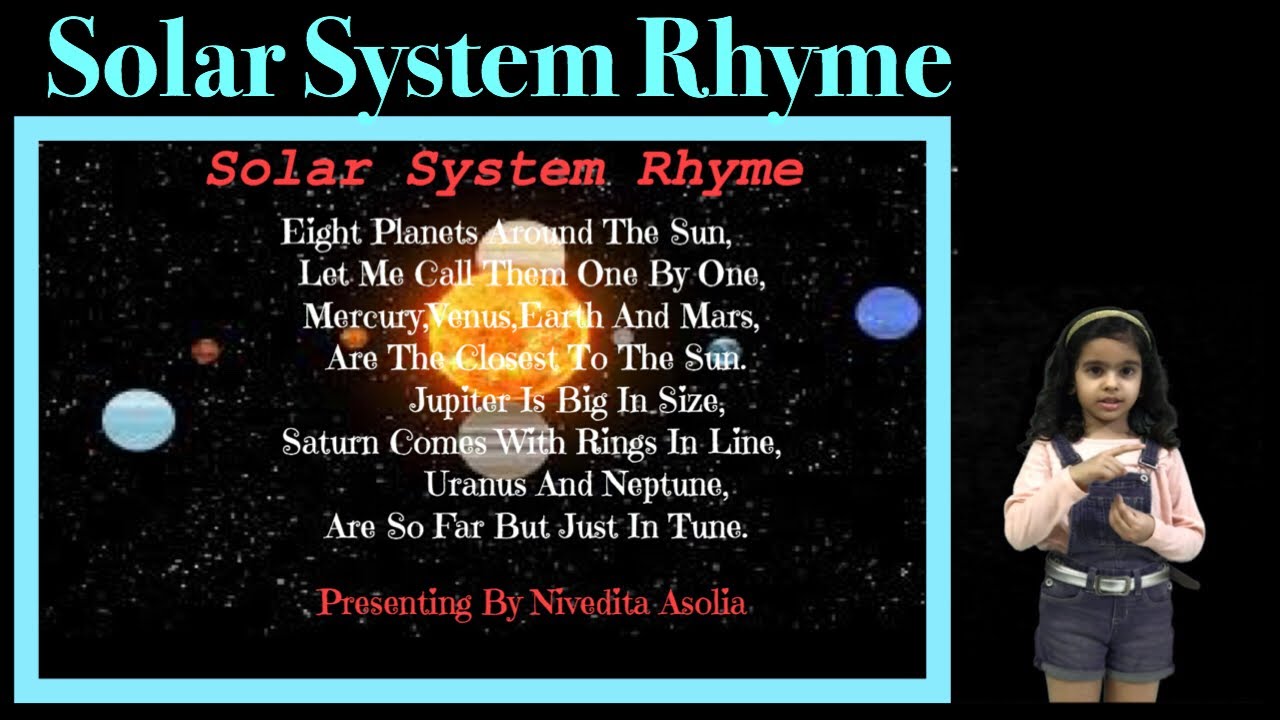 Solar System Rhyme

Solar System Rhyme

Eight Planets Around The Sun,
Let Me Call Them One By One,
Mercury,Venus,Earth And Mars,
Are The Closest To The Sun.
Jupiter Is Big In Size,
Saturn Comes With Rings In Line,
Uranus And Neptune,
Are So Far But Just In Tune.

Presenting By Nivedita Asolia